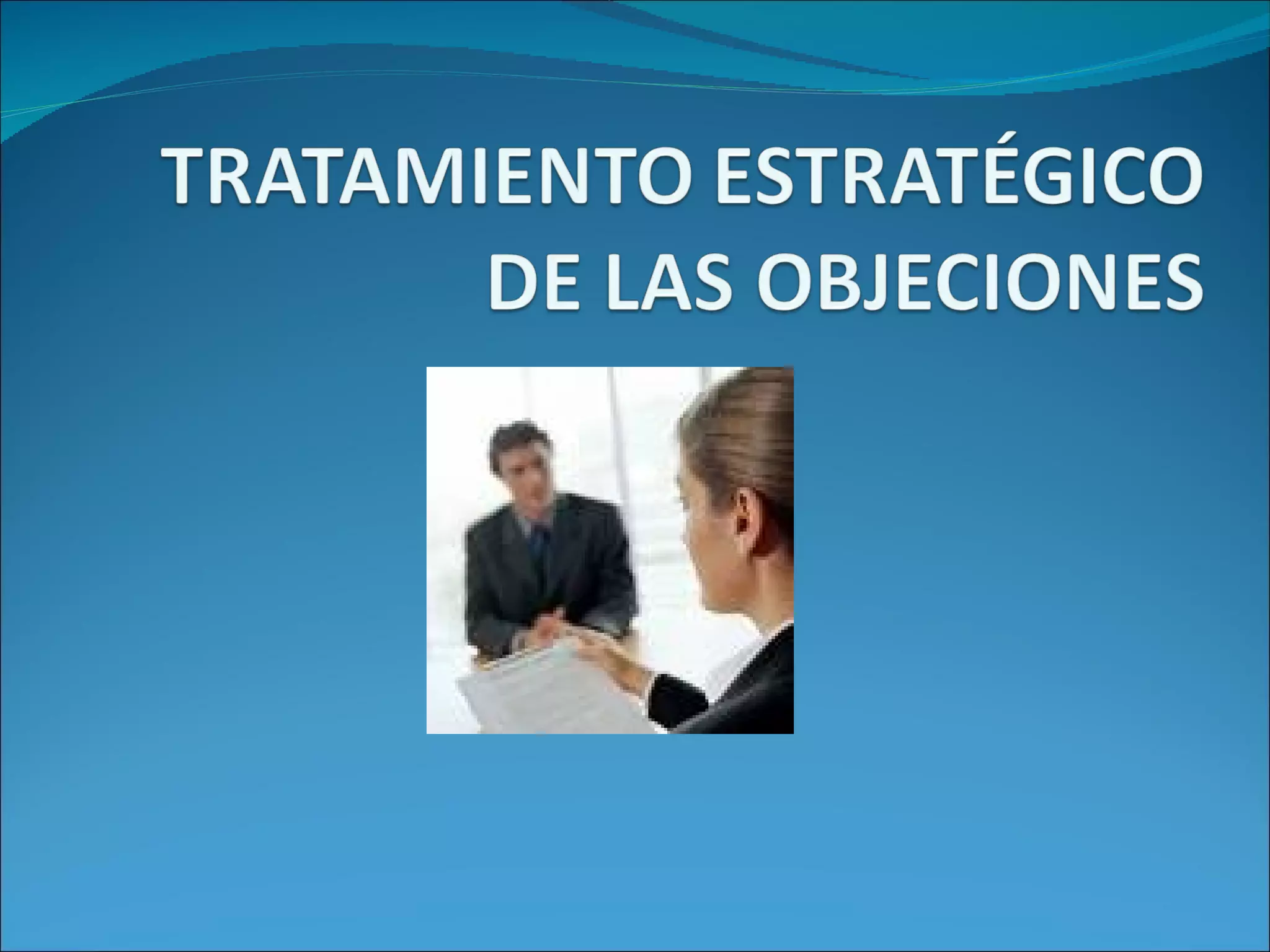 TRATAMIENTO ESTRATÉGICO DE LAS OBJECIONES